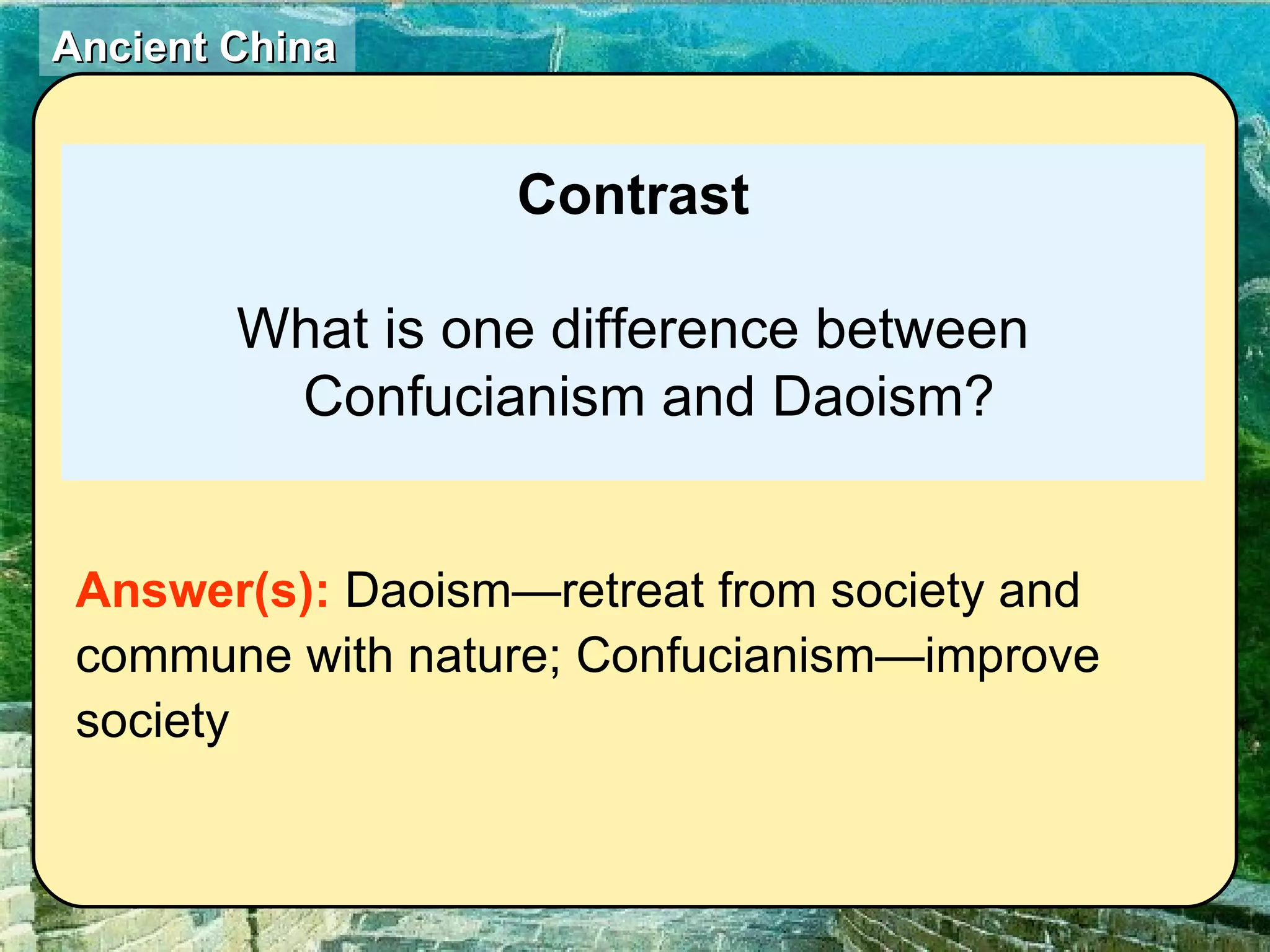 Ancient China

Contrast

What is one difference between Confucianism and Daoism?

Answer(s): Daoism—retreat from society and commune with nature; Confucianism—improve society